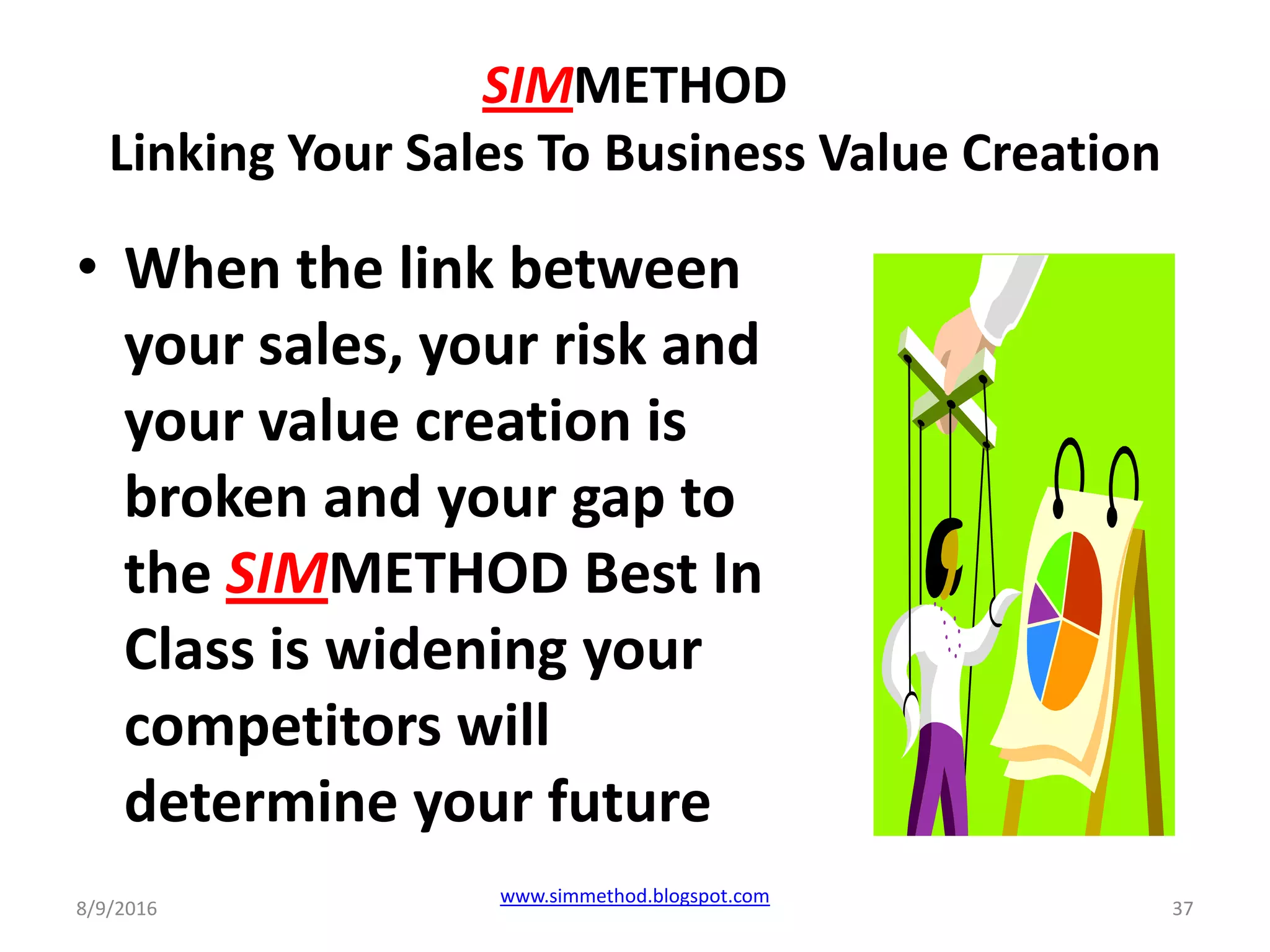 SIMMETHOD
Linking Your Sales To Business Value Creation

• When the link between your sales, your risk and your value creation is broken and your gap to the SIMMETHOD Best In Class is widening your competitors will determine your future

8/9/2016
www.simmethod.blogspot.com
37